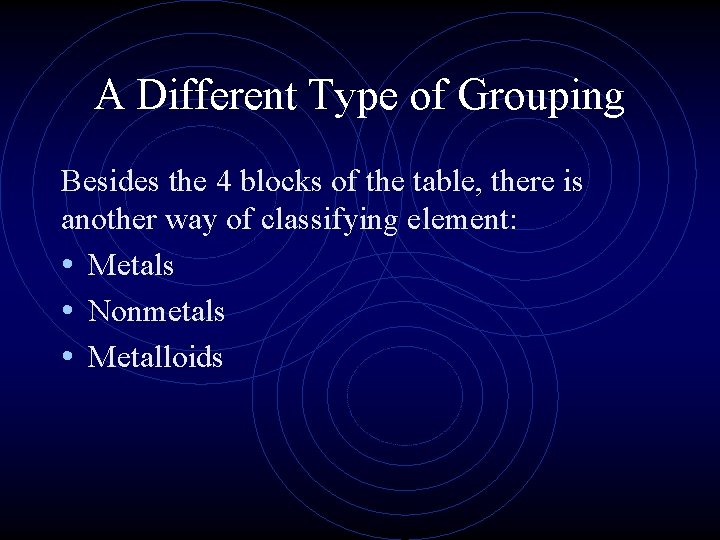 A Different Type of Grouping

Besides the 4 blocks of the table, there is another way of classifying element:

• Metals
• Nonmetals
• Metalloids